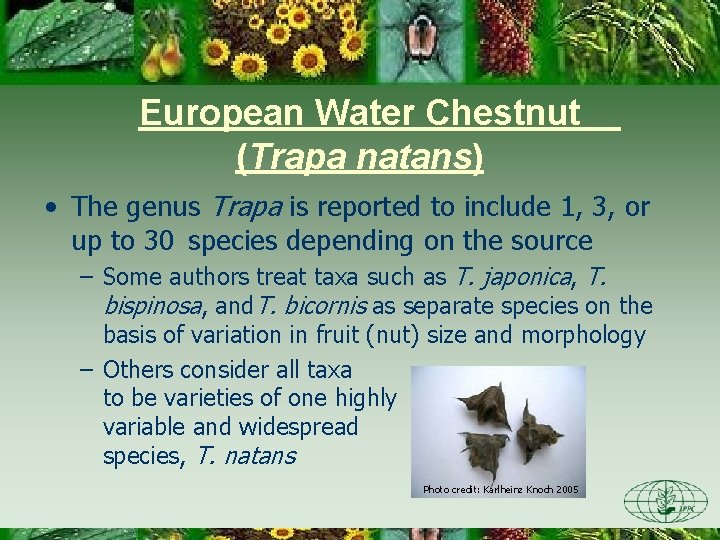 European Water Chestnut
(Trapa natans)

• The genus Trapa is reported to include 1, 3, or up to 30 species depending on the source

– Some authors treat taxa such as T. japonica, T. bispinosa, and T. bicornis as separate species on the basis of variation in fruit (nut) size and morphology

– Others consider all taxa to be varieties of one highly variable and widespread species, T. natans

Photo credit: Karlheinz Knoch 2005

IPPC